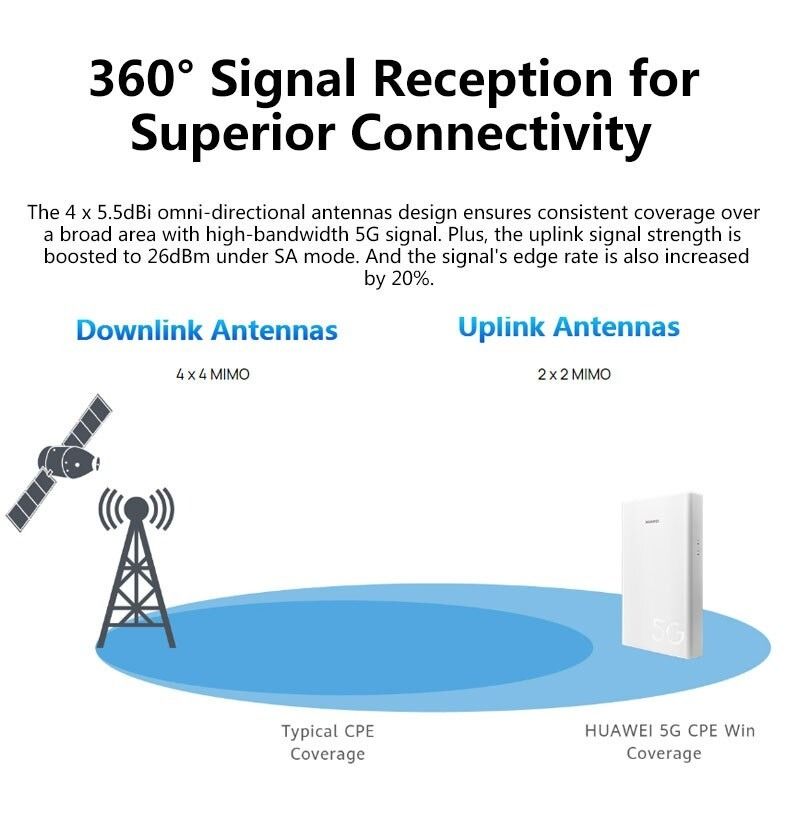 360° Signal Reception for Superior Connectivity

The 4 x 5.5dBi omni-directional antennas design ensures consistent coverage over a broad area with high-bandwidth 5G signal. Plus, the uplink signal strength is boosted to 26dBm under SA mode. And the signal's edge rate is also increased by 20%.

Downlink Antennas

4 x 4 MIMO

Uplink Antennas

2 x 2 MIMO

HUAWEI

5G

Typical CPE Coverage

HUAWEI 5G CPE Win Coverage